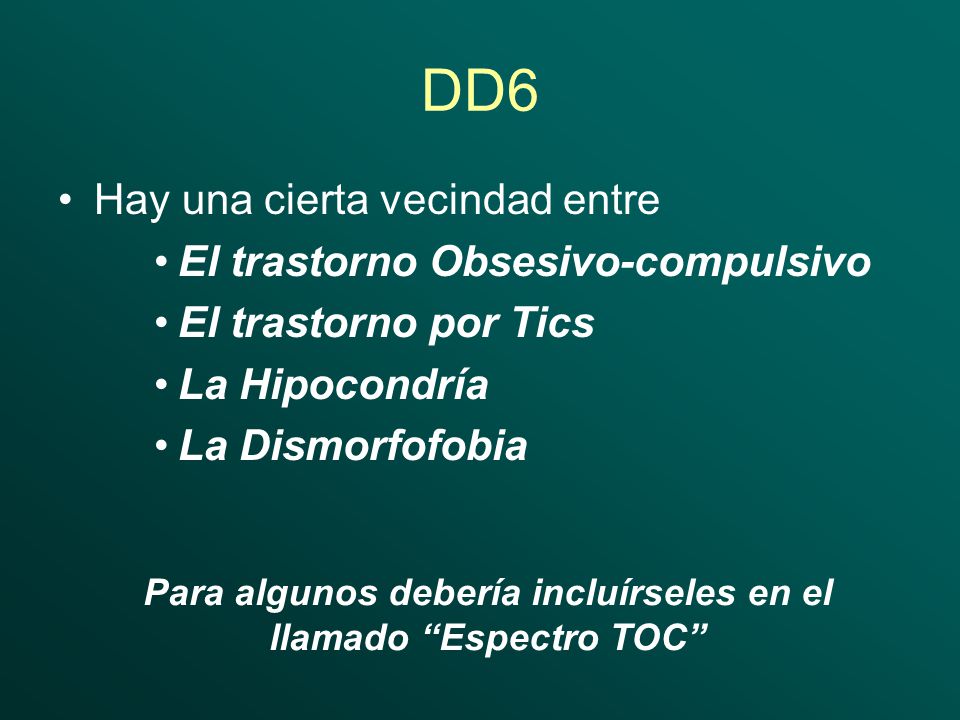 DD6

• Hay una cierta vecindad entre

• El trastorno Obsesivo-compulsivo

• El trastorno por Tics

• La Hipocondría

• La Dismorfofobia

Para algunos debería incluírseles en el llamado “Espectro TOC”